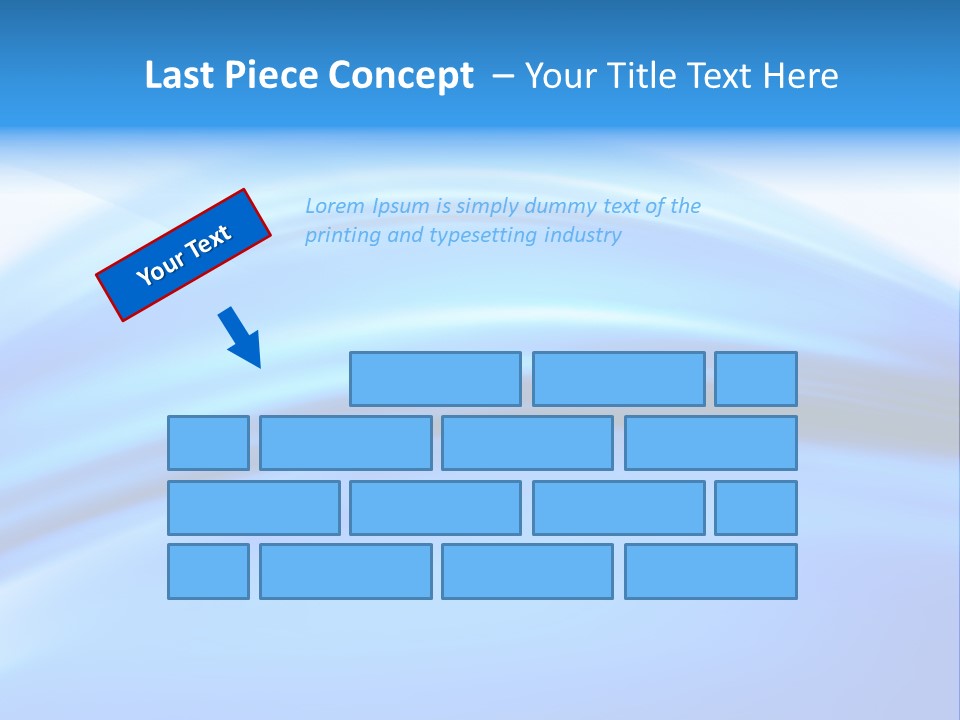 Last Piece Concept – Your Title Text Here

Your Text

Lorem Ipsum is simply dummy text of the printing and typesetting industry